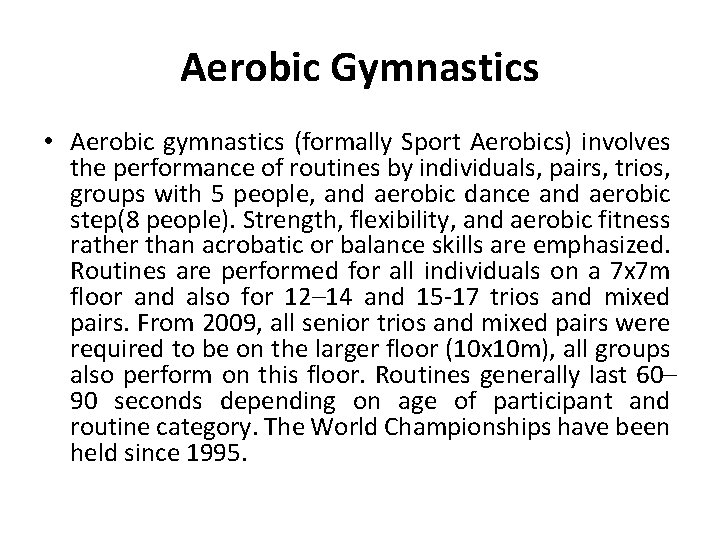 Aerobic Gymnastics

• Aerobic gymnastics (formally Sport Aerobics) involves the performance of routines by individuals, pairs, trios, groups with 5 people, and aerobic dance and aerobic step(8 people). Strength, flexibility, and aerobic fitness rather than acrobatic or balance skills are emphasized. Routines are performed for all individuals on a 7x7m floor and also for 12–14 and 15-17 trios and mixed pairs. From 2009, all senior trios and mixed pairs were required to be on the larger floor (10x10m), all groups also perform on this floor. Routines generally last 60–90 seconds depending on age of participant and routine category. The World Championships have been held since 1995.